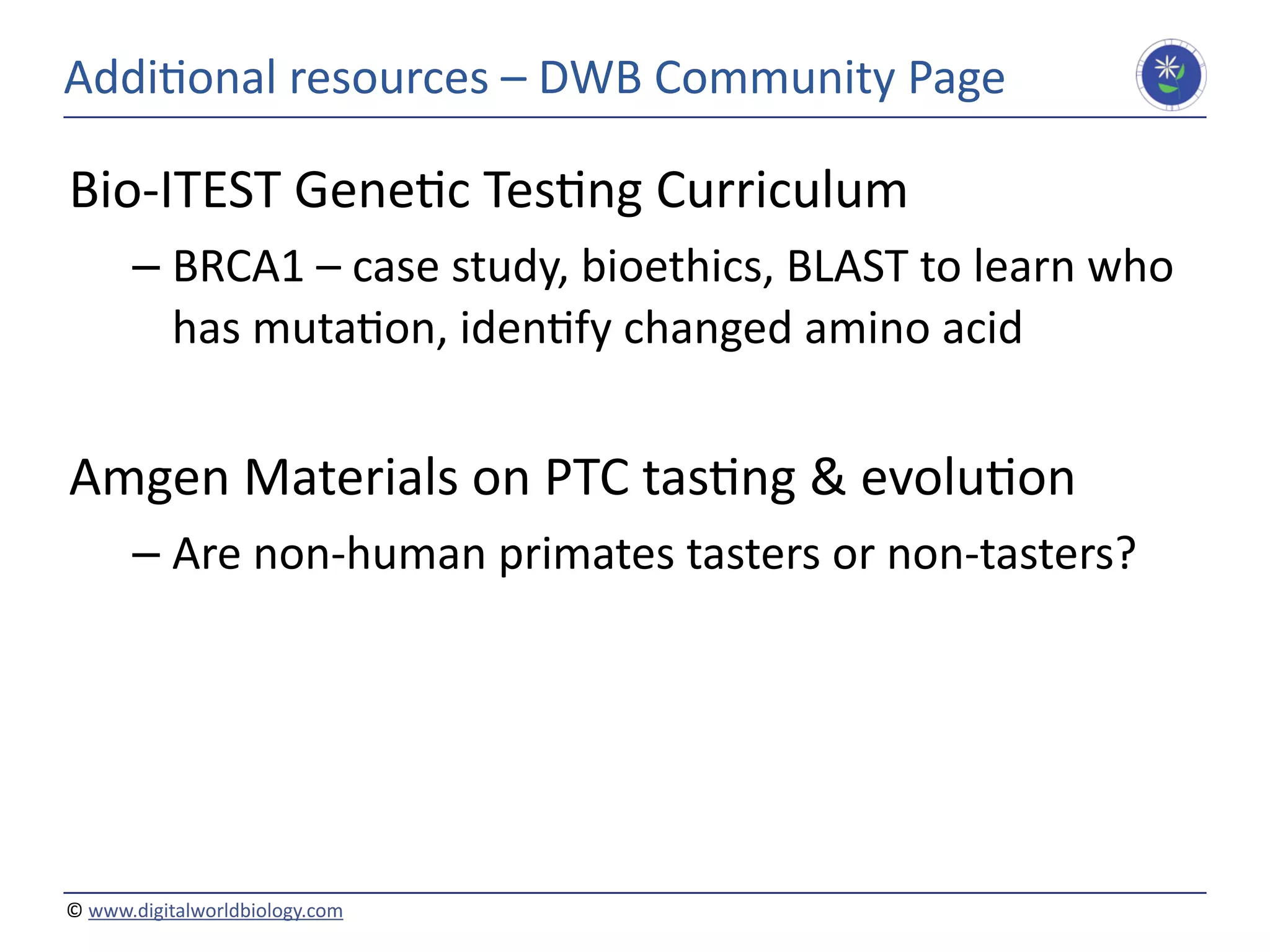 Additional resources – DWB Community Page

Bio-ITEST Genetic Testing Curriculum

– BRCA1 – case study, bioethics, BLAST to learn who has mutation, identify changed amino acid

Amgen Materials on PTC tasting & evolution

– Are non-human primates tasters or non-tasters?

© www.digitalworldbiology.com